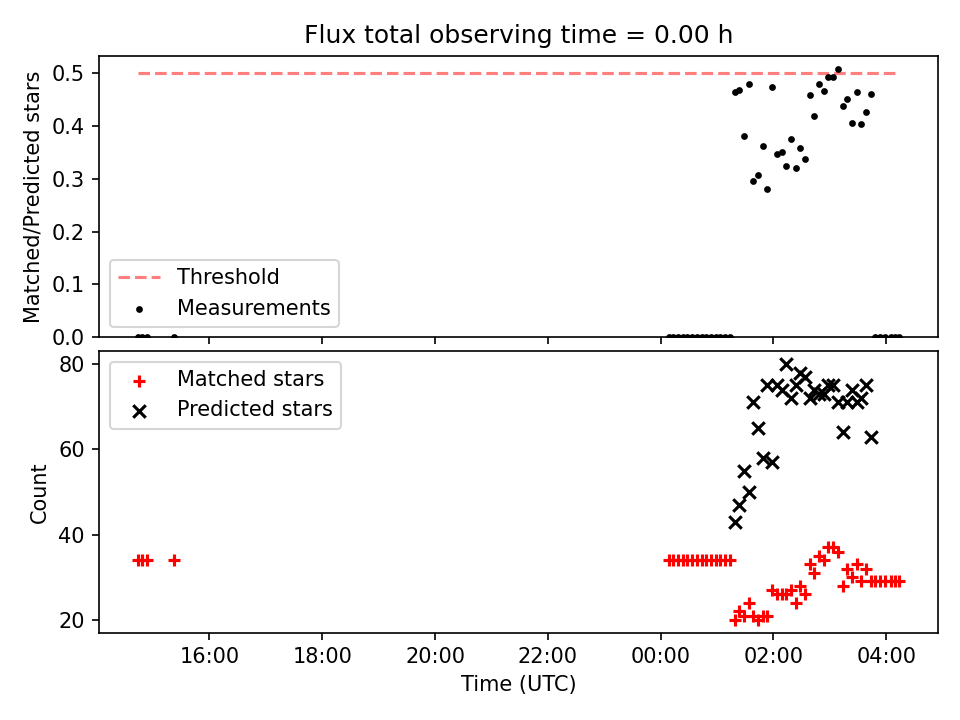 Flux total observing time = 0.00 h

Matched/Predicted stars

0.5
0.4
0.3
0.2
0.1
0.0

Threshold
Measurements

Count

80
60
40
20

Matched stars
Predicted stars

16:00
18:00
20:00
22:00
00:00
02:00
04:00

Time (UTC)